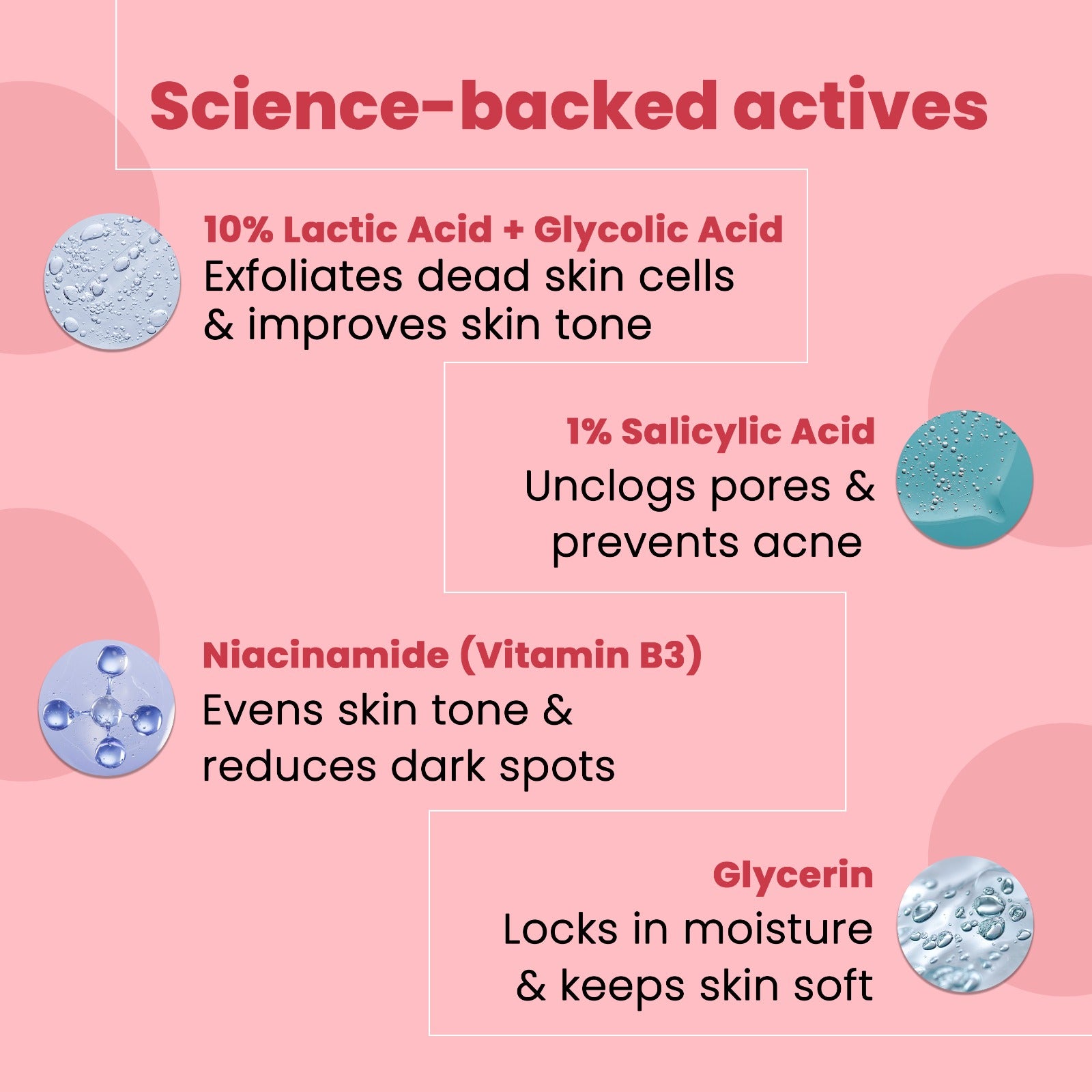 Science-backed actives

10% Lactic Acid + Glycolic Acid
Exfoliates dead skin cells & improves skin tone

1% Salicylic Acid
Unclogs pores & prevents acne

Niacinamide (Vitamin B3)
Evens skin tone & reduces dark spots

Glycerin
Locks in moisture & keeps skin soft